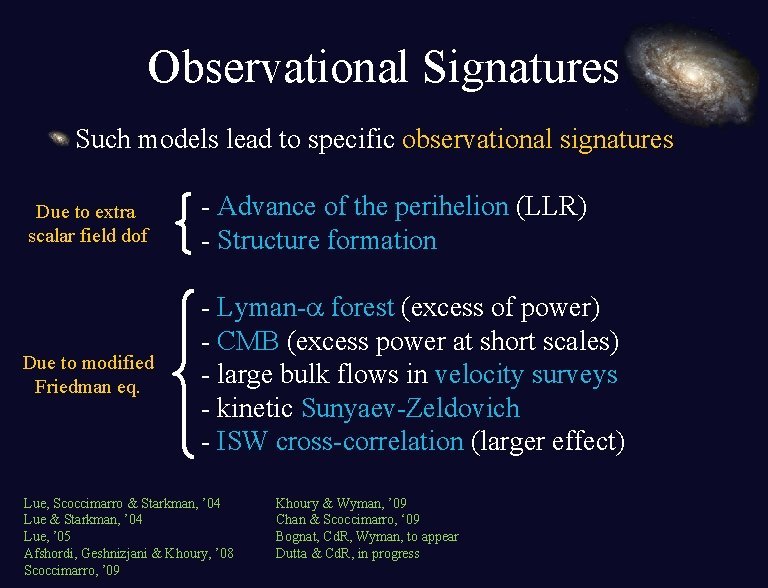 Observational Signatures

Such models lead to specific observational signatures

Due to extra scalar field dof

- Advance of the perihelion (LLR)
- Structure formation

Due to modified Friedman eq.

- Lyman-$\alpha$ forest (excess of power)
- CMB (excess power at short scales)
- large bulk flows in velocity surveys
- kinetic Sunyaev-Zeldovich
- ISW cross-correlation (larger effect)

Lue, Scoccimarro & Starkman, '04
Lue & Starkman, '04
Lue, '05
Afshordi, Geshnizjani & Khoury, '08
Scoccimarro, '09

Khoury & Wyman, '09
Chan & Scoccimarro, '09
Bognat, CdR, Wyman, to appear
Dutta & CdR, in progress